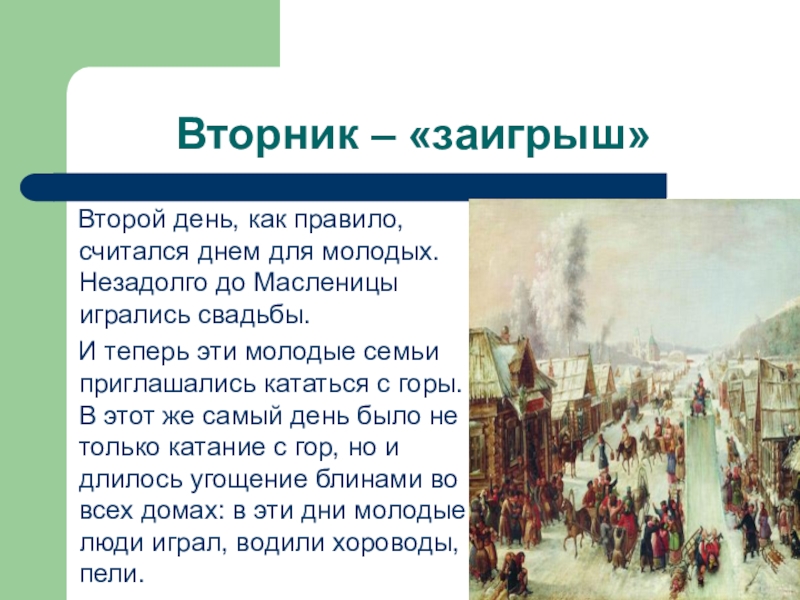 Вторник – «заигрыш»

Второй день, как правило, считался днем для молодых. Незадолго до Масленицы игрались свадьбы.

И теперь эти молодые семьи приглашались кататься с горы. В этот же самый день было не только катание с гор, но и длилось угощение блинами во всех домах: в эти дни молодые люди играл, водили хороводы, пели.